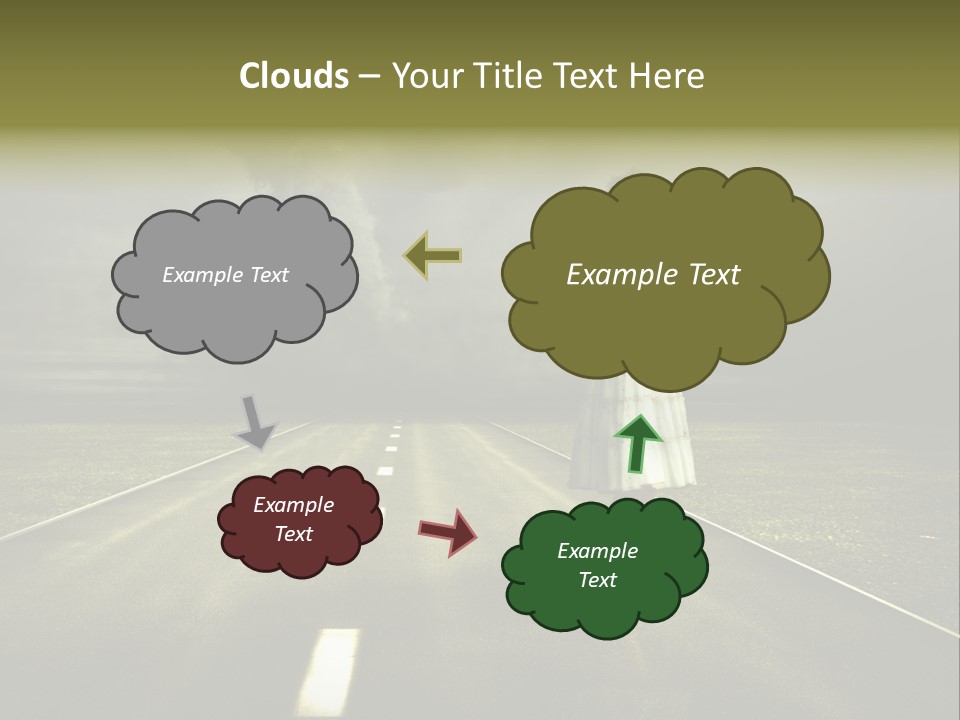 Clouds – Your Title Text Here

Example Text

Example Text

Example Text

Example Text